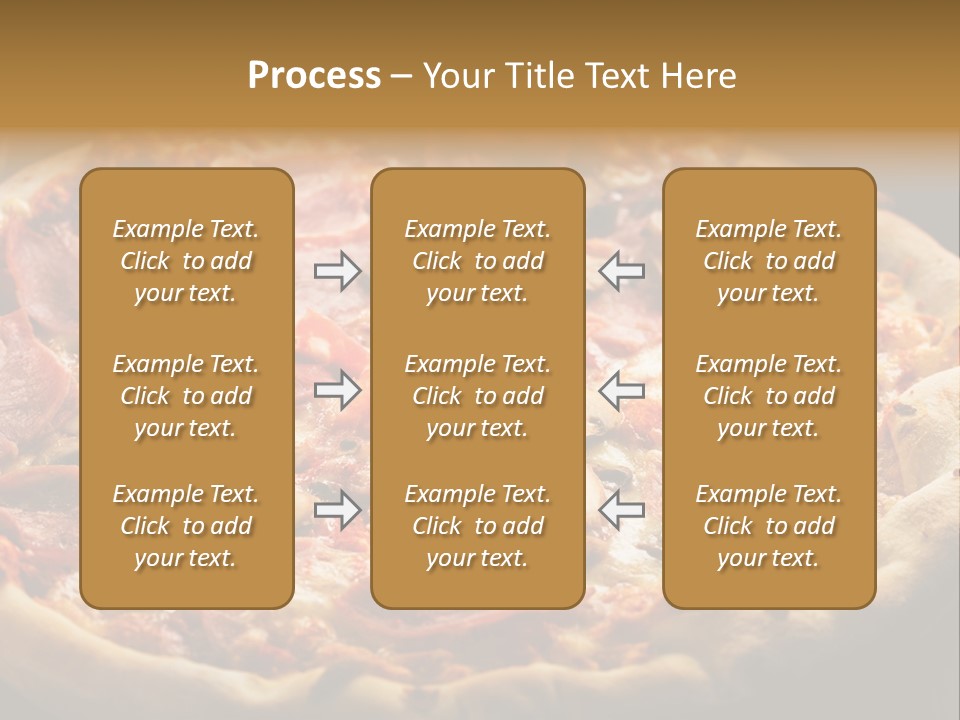 Process – Your Title Text Here

Example Text. Click to add your text.

Example Text. Click to add your text.

Example Text. Click to add your text.

Example Text. Click to add your text.

Example Text. Click to add your text.

Example Text. Click to add your text.

Example Text. Click to add your text.

Example Text. Click to add your text.

Example Text. Click to add your text.